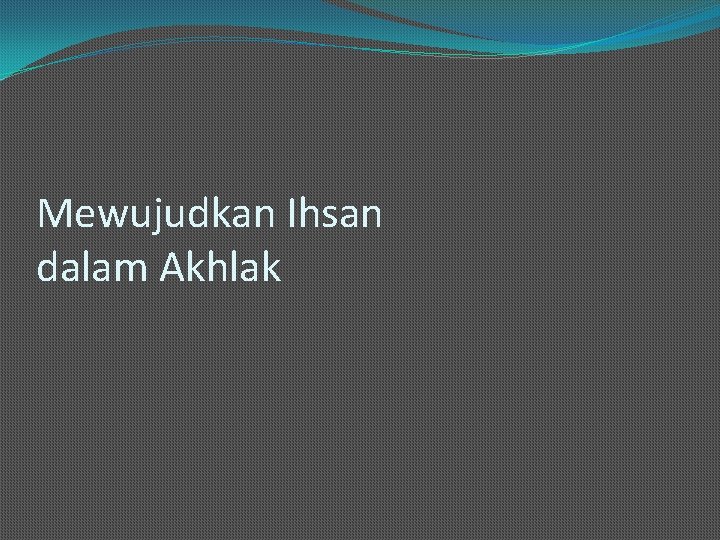 Mewujudkan Ihsan dalam Akhlak